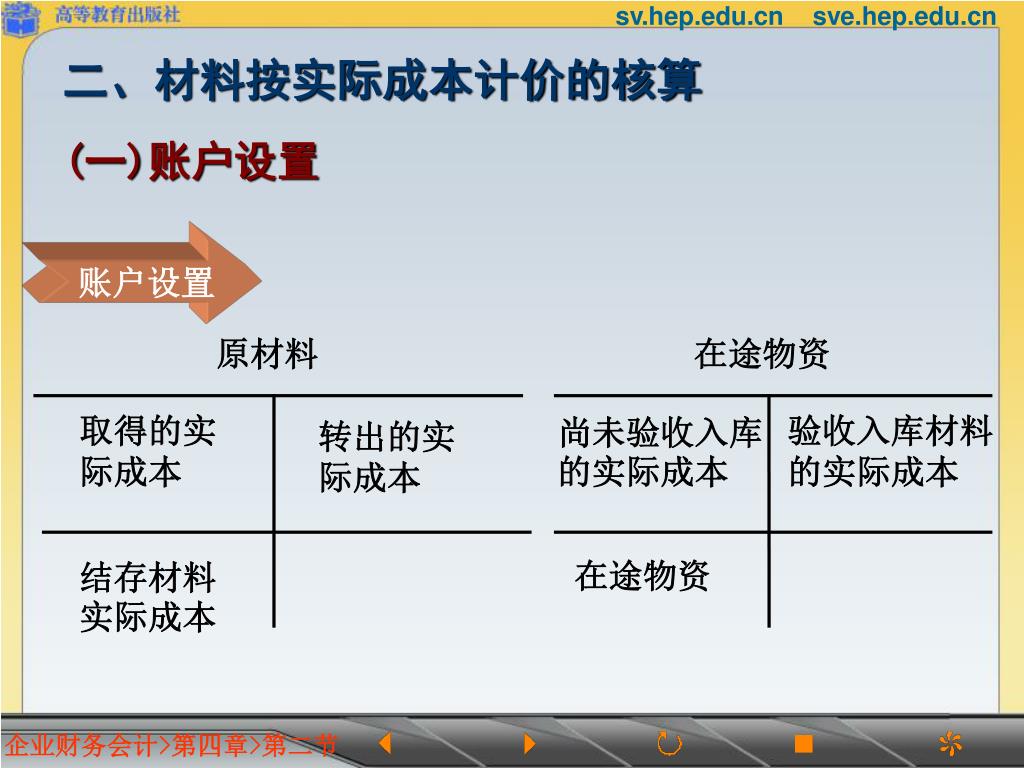 高等教育出版社

sv.hep.edu.cn sve.hep.edu.cn

二、材料按实际成本计价的核算

(一)账户设置

账户设置

原材料

| 取得的实际成本 | 转出的实际成本 |
|---|---|
| 结存材料实际成本 | |

在途物资

| 尚未验收入库的实际成本 | 验收入库材料的实际成本 |
|---|---|
| 在途物资 | |

企业财务会计>第四章>第二节